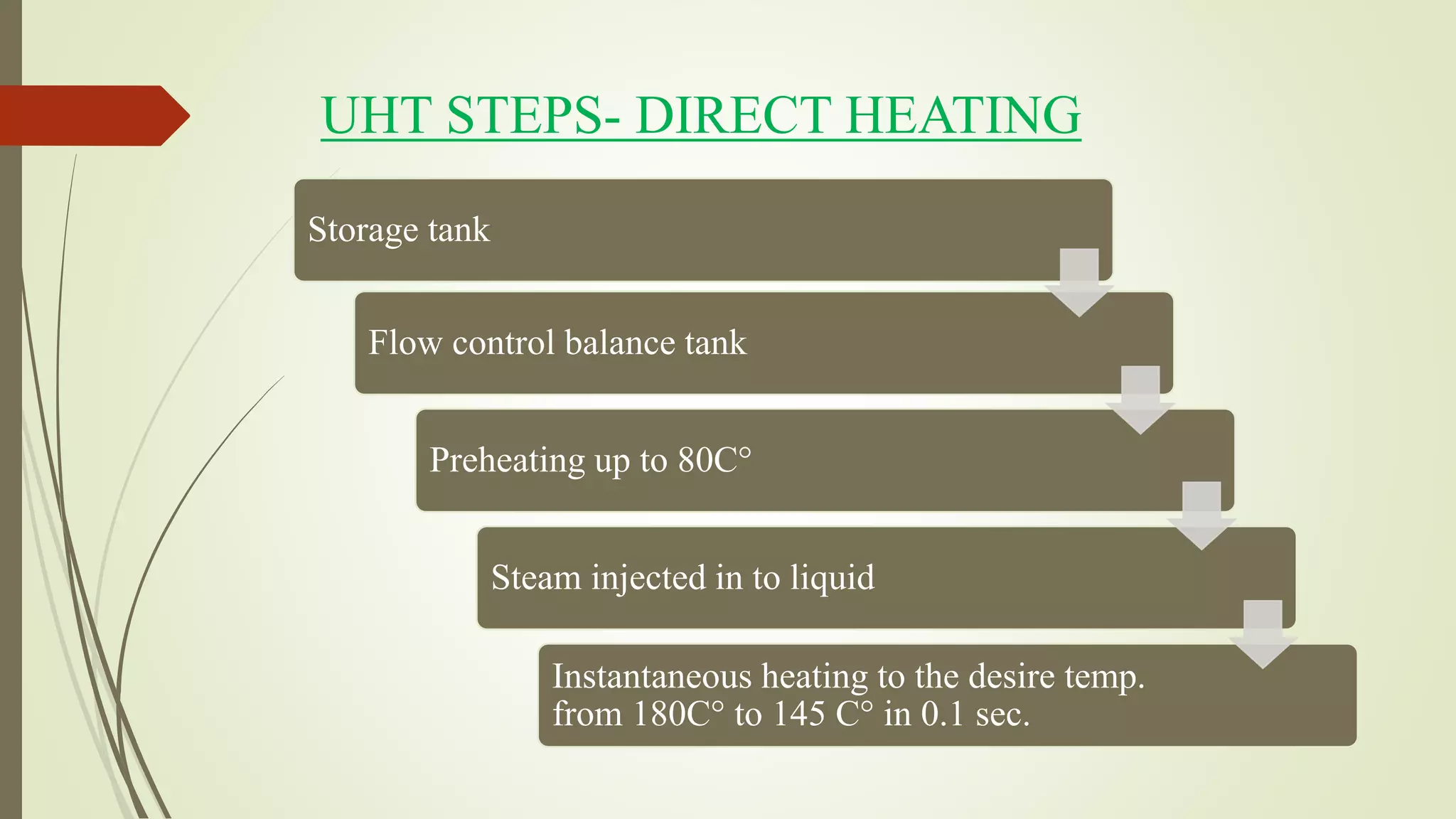 UHT STEPS- DIRECT HEATING

Storage tank

Flow control balance tank

Preheating up to 80C°

Steam injected in to liquid

Instantaneous heating to the desire temp. from 180C° to 145 C° in 0.1 sec.